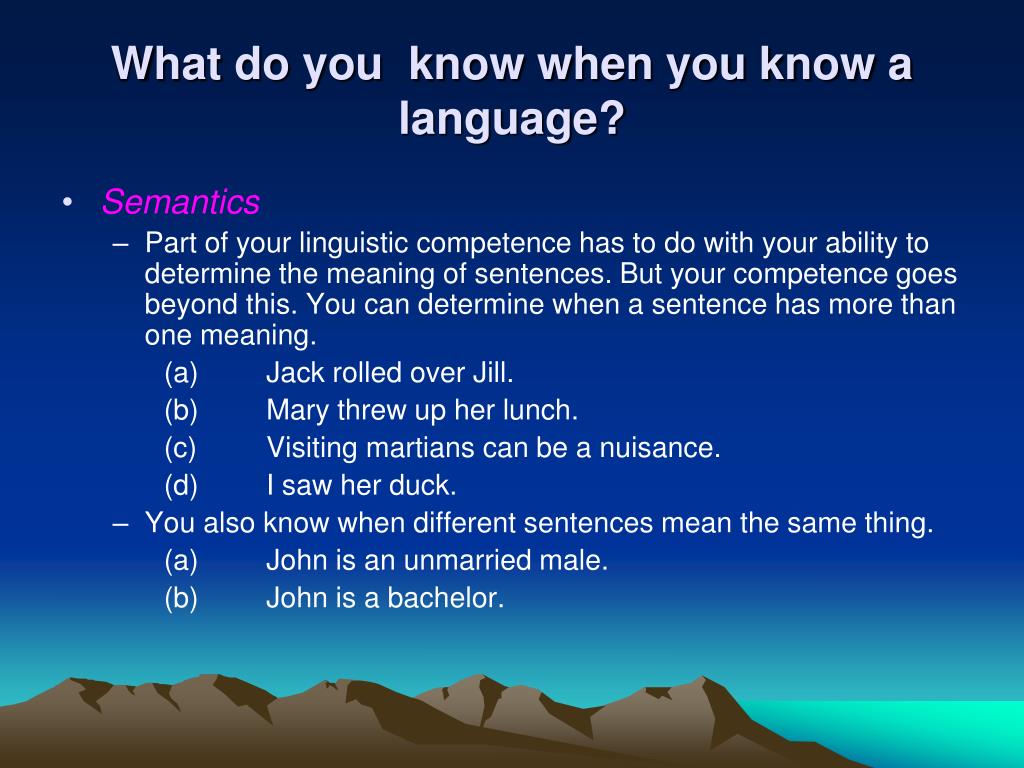 What do you  know when you know a language?

• Semantics

– Part of your linguistic competence has to do with your ability to determine the meaning of sentences. But your competence goes beyond this. You can determine when a sentence has more than one meaning.

(a) Jack rolled over Jill.
(b) Mary threw up her lunch.
(c) Visiting martians can be a nuisance.
(d) I saw her duck.

– You also know when different sentences mean the same thing.

(a) John is an unmarried male.
(b) John is a bachelor.